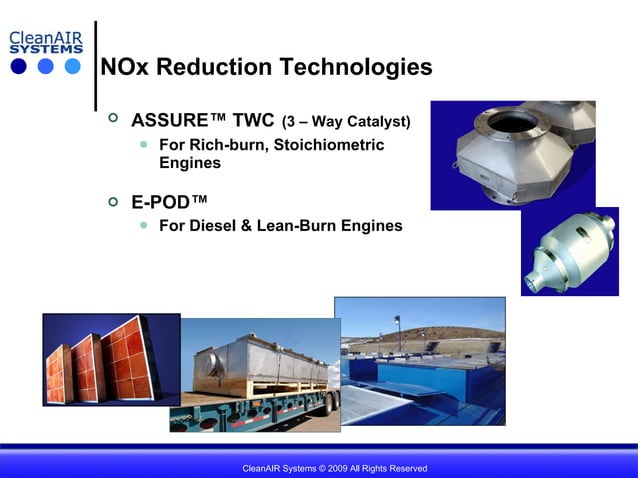 CleanAIR SYSTEMS

NOx Reduction Technologies

ASSURE™ TWC (3 – Way Catalyst)

For Rich-burn, Stoichiometric Engines

E-POD™

For Diesel & Lean-Burn Engines

CleanAIR Systems © 2009 All Rights Reserved